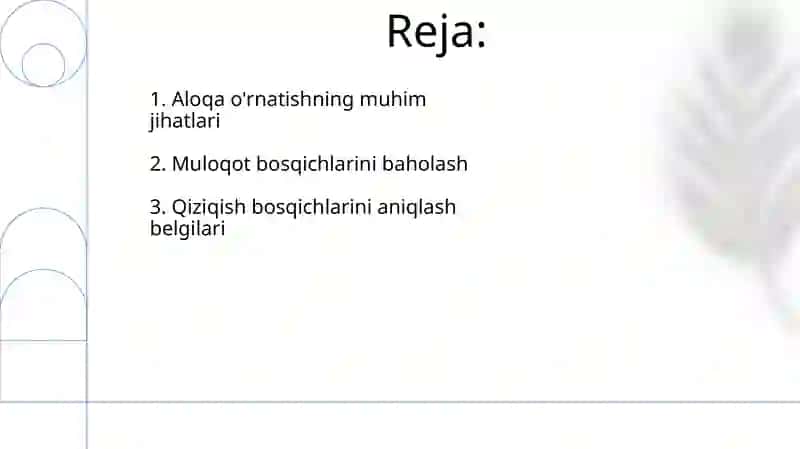 Reja:

1. Aloqa o'rnatishning muhim jihatlari

2. Muloqot bosqichlarini baholash

3. Qiziqish bosqichlarini aniqlash belgilari